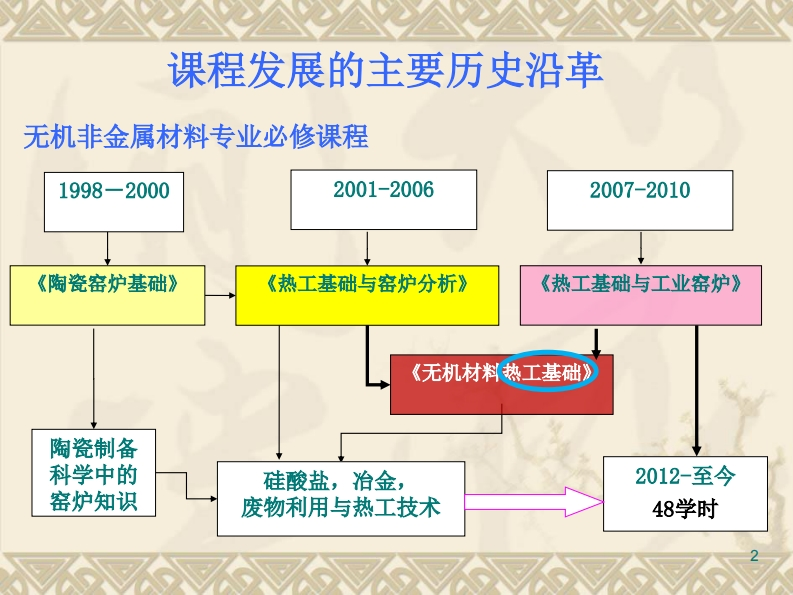 课程发展的主要历史沿革

无机非金属材料专业必修课程

1998－2000

2001-2006

2007-2010

《陶瓷窑炉基础》

《热工基础与窑炉分析》

《热工基础与工业窑炉》

《无机材料热工基础》

陶瓷制备科学中的窑炉知识

硅酸盐，冶金，废物利用与热工技术

2012-至今
48学时

2